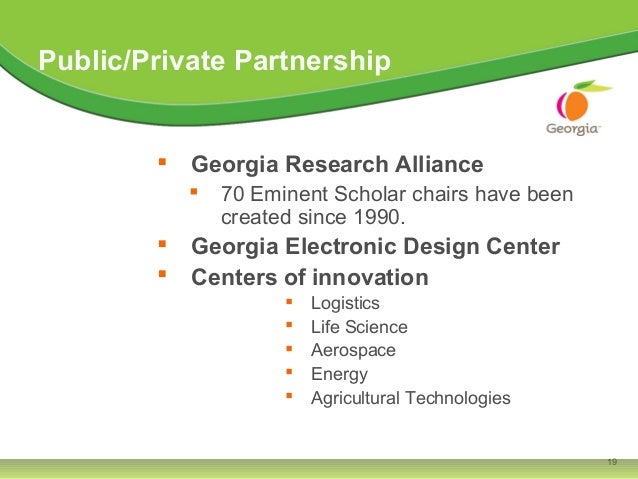 Public/Private Partnership

Georgia

- Georgia Research Alliance
  - 70 Eminent Scholar chairs have been created since 1990.
- Georgia Electronic Design Center
- Centers of innovation
  - Logistics
  - Life Science
  - Aerospace
  - Energy
  - Agricultural Technologies

19